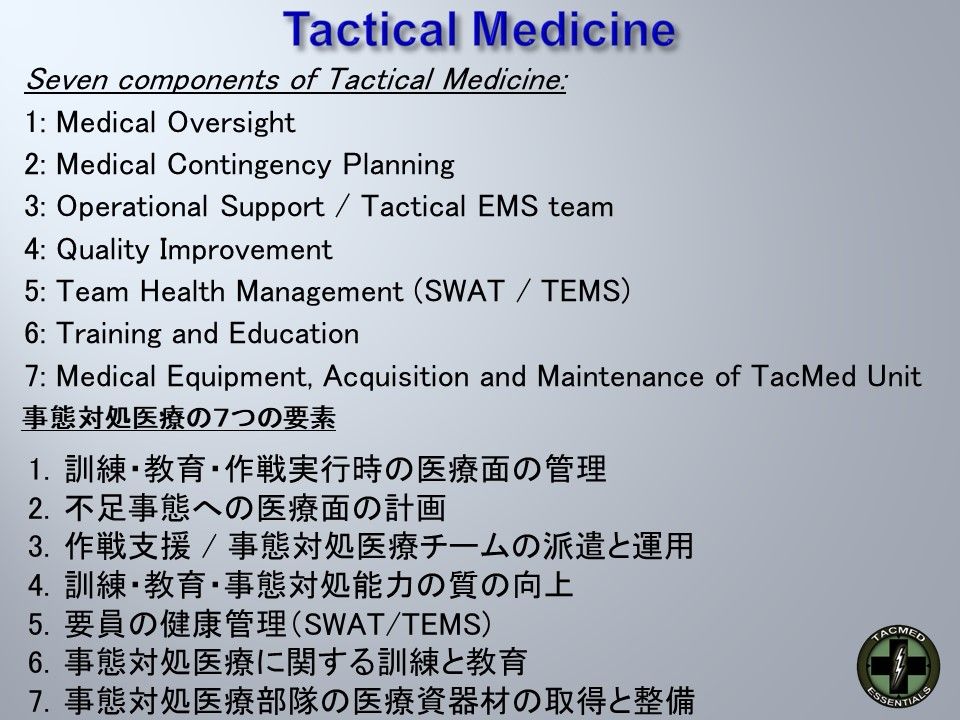 Tactical Medicine

Seven components of Tactical Medicine:

1: Medical Oversight

2: Medical Contingency Planning

3: Operational Support / Tactical EMS team

4: Quality Improvement

5: Team Health Management (SWAT / TEMS)

6: Training and Education

7: Medical Equipment, Acquisition and Maintenance of TacMed Unit

事態対処医療の7つの要素

1. 訓練・教育・作戦実行時の医療面の管理
2. 不足事態への医療面の計画
3. 作戦支援 / 事態対処医療チームの派遣と運用
4. 訓練・教育・事態対処能力の質の向上
5. 要員の健康管理(SWAT/TEMS)
6. 事態対処医療に関する訓練と教育
7. 事態対処医療部隊の医療資器材の取得と整備

TACMED ESSENTIALS